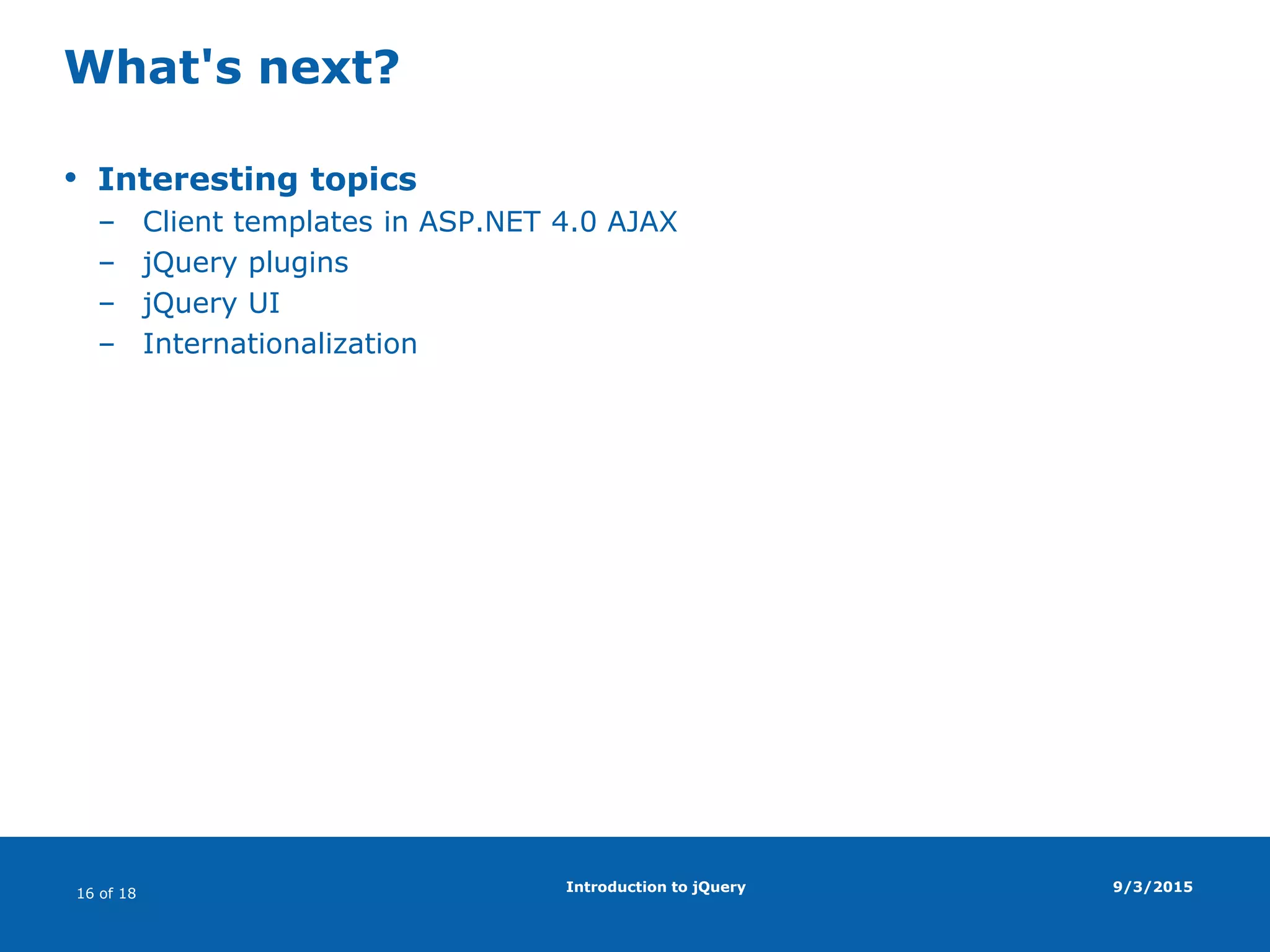 What's next?

• Interesting topics
– Client templates in ASP.NET 4.0 AJAX
– jQuery plugins
– jQuery UI
– Internationalization

16 of 18

Introduction to jQuery

9/3/2015